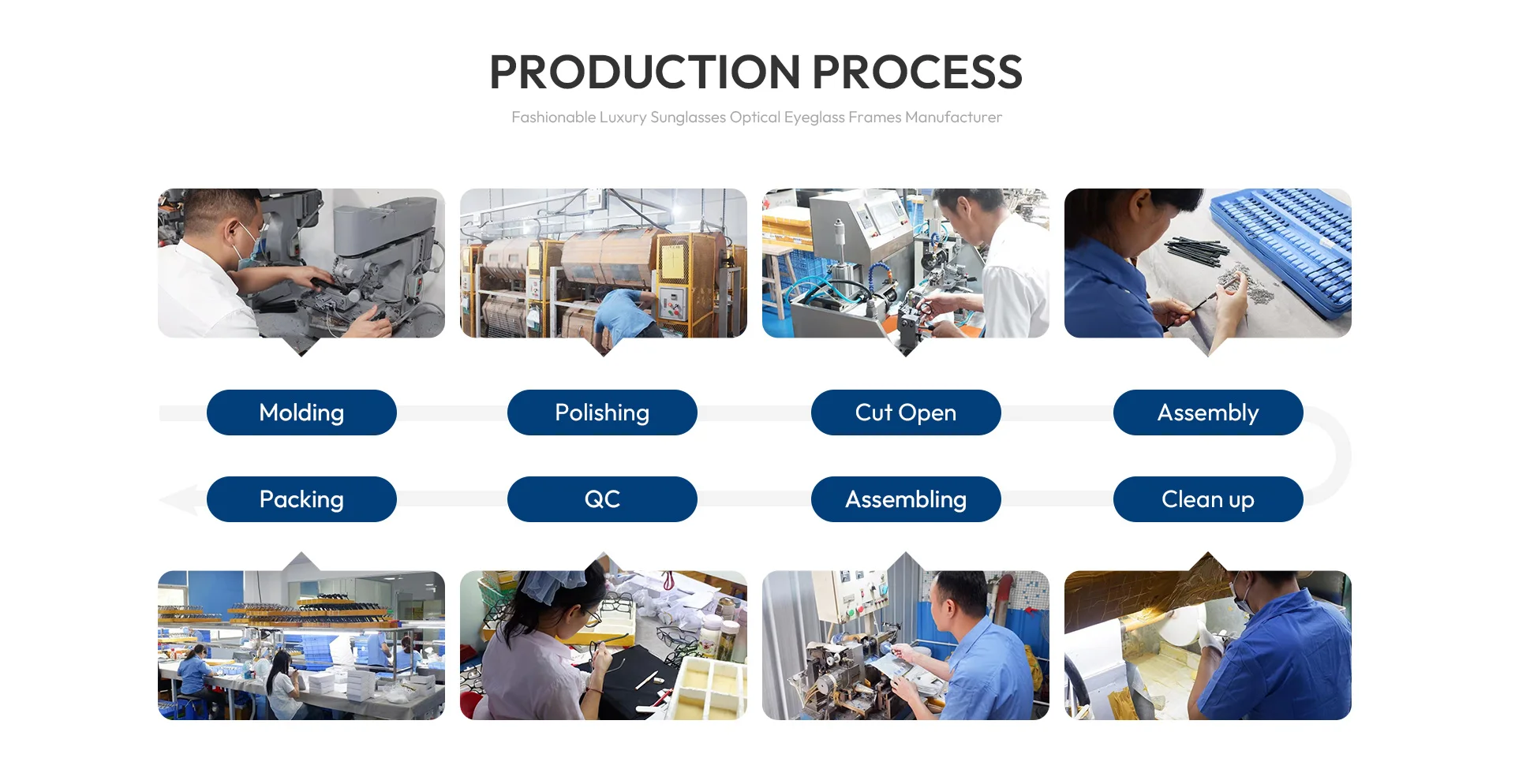 PRODUCTION PROCESS

Fashionable Luxury Sunglasses Optical Eyeglass Frames Manufacturer

Molding

Polishing

Cut Open

Assembly

Packing

QC

Assembling

Clean up